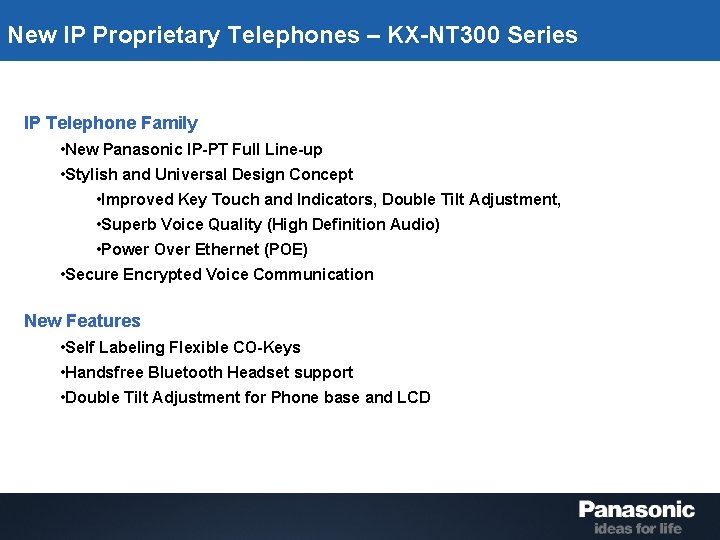 New IP Proprietary Telephones – KX-NT300 Series

IP Telephone Family

•New Panasonic IP-PT Full Line-up

•Stylish and Universal Design Concept

•Improved Key Touch and Indicators, Double Tilt Adjustment,

•Superb Voice Quality (High Definition Audio)

•Power Over Ethernet (POE)

•Secure Encrypted Voice Communication

New Features

•Self Labeling Flexible CO-Keys

•Handsfree Bluetooth Headset support

•Double Tilt Adjustment for Phone base and LCD

Panasonic
ideas for life